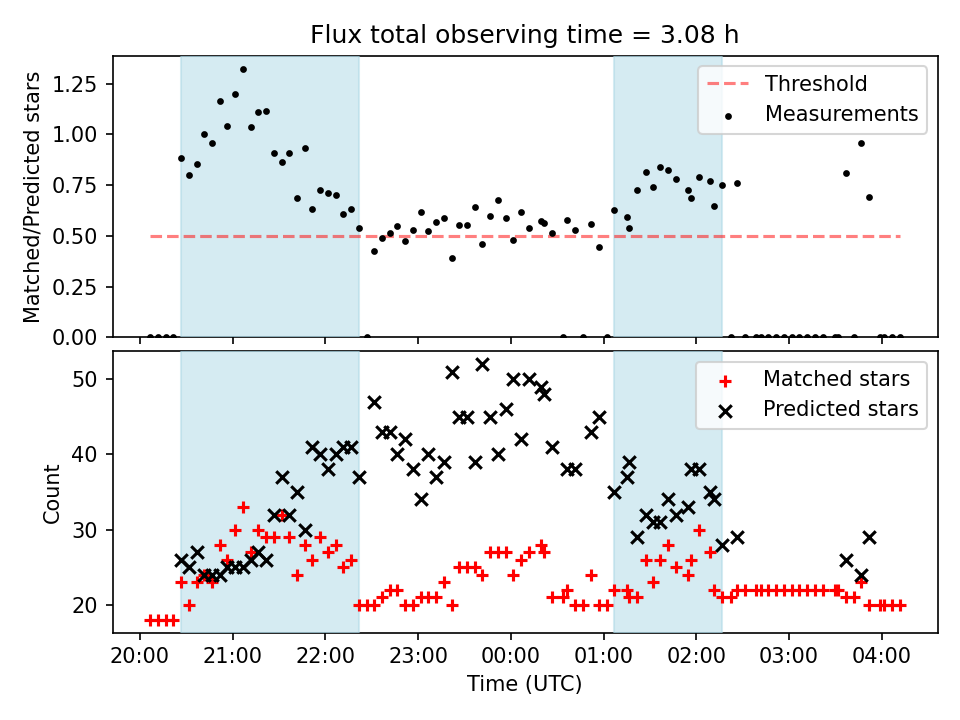 Flux total observing time = 3.08 h

Matched/Predicted stars

1.25
1.00
0.75
0.50
0.25
0.00

Threshold
Measurements

Count

50
40
30
20

Matched stars
Predicted stars

20:00 21:00 22:00 23:00 00:00 01:00 02:00 03:00 04:00

Time (UTC)